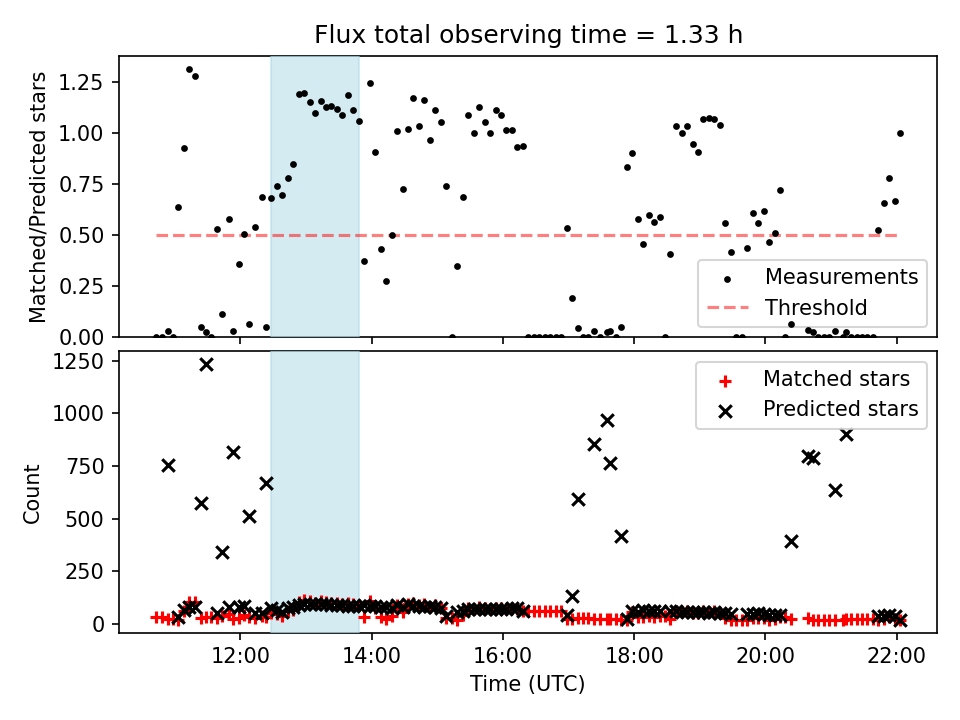 Flux total observing time = 1.33 h

Matched/Predicted stars

1.25
1.00
0.75
0.50
0.25
0.00

Measurements
Threshold

Count

1250
1000
750
500
250
0

Matched stars
Predicted stars

12:00
14:00
16:00
18:00
20:00
22:00

Time (UTC)